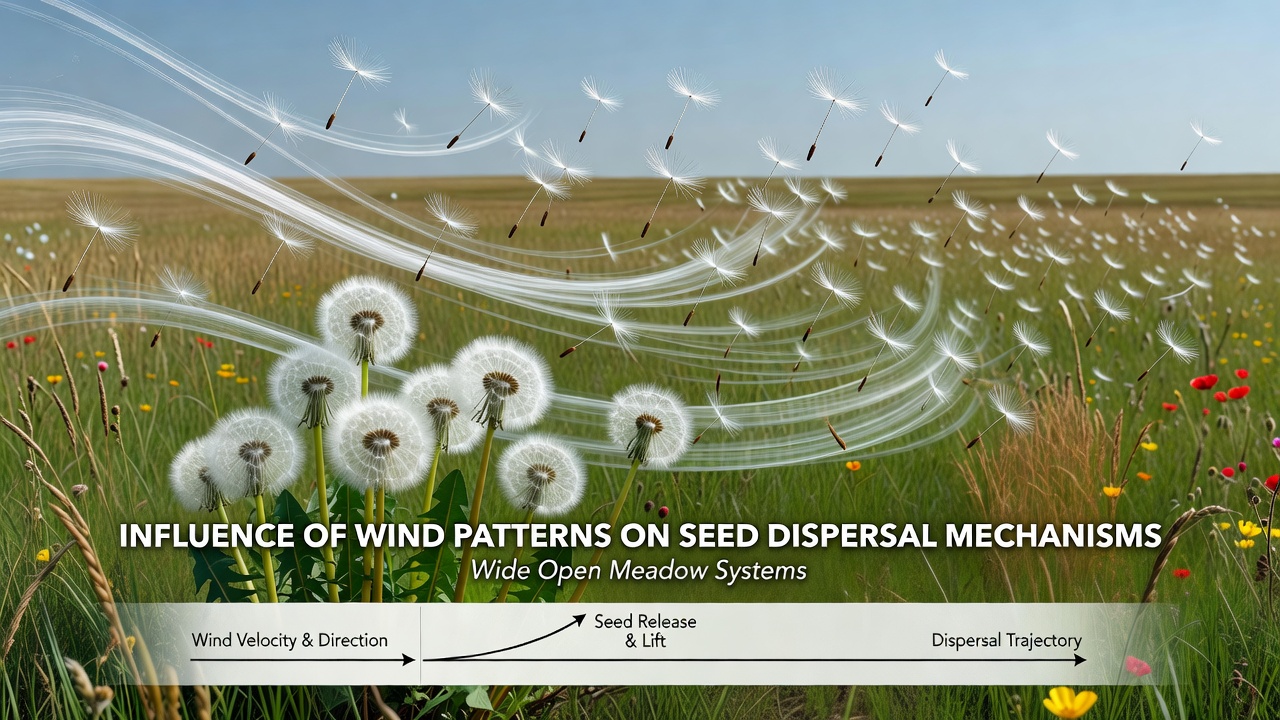 INFLUENCE OF WIND PATTERNS ON SEED DISPERSAL MECHANISMS
Wide Open Meadow Systems

Wind Velocity & Direction

Seed Release
& Lift

Dispersal Trajectory